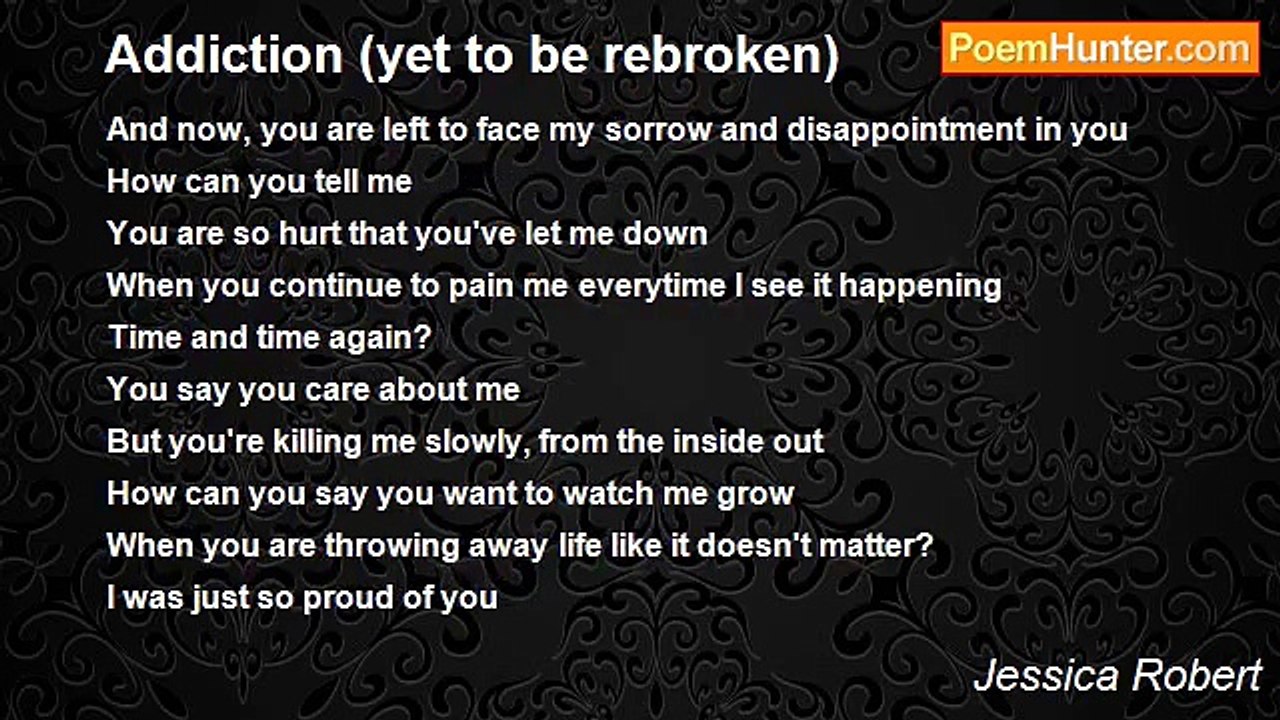 Addiction (yet to be rebroken)

PoemHunter.com

And now, you are left to face my sorrow and disappointment in you
How can you tell me
You are so hurt that you've let me down
When you continue to pain me everytime I see it happening
Time and time again?
You say you care about me
But you're killing me slowly, from the inside out
How can you say you want to watch me grow
When you are throwing away life like it doesn't matter?
I was just so proud of you

Jessica Robert